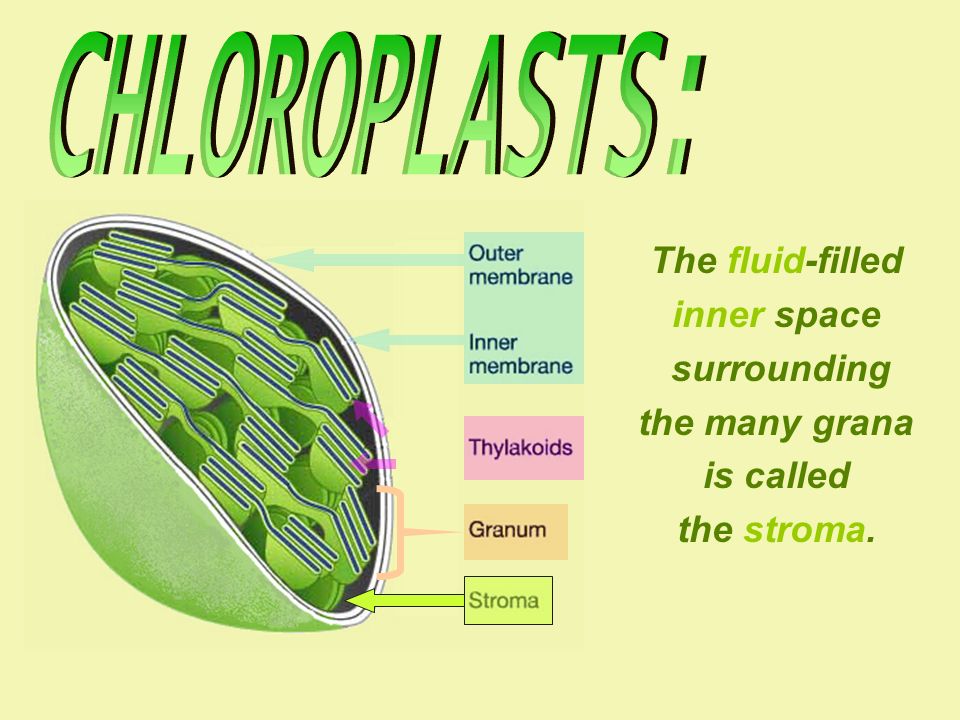 CHLOROPLASTS:

Outer membrane

Inner membrane

Thylakoids

Granum

Stroma

The fluid-filled inner space surrounding the many grana is called the stroma.